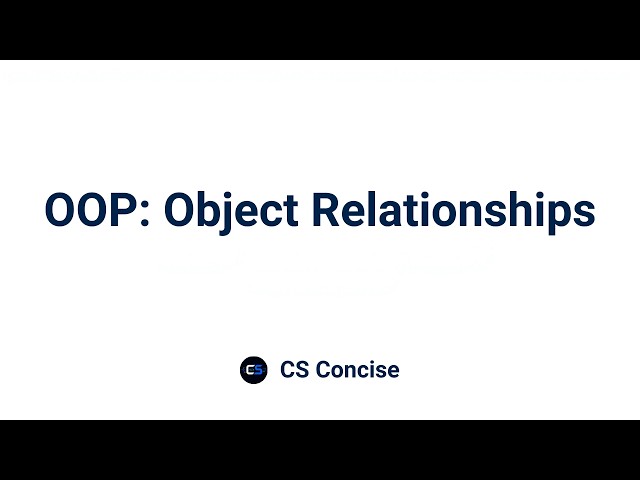 OOP: Object Relationships

CS

CS Concise